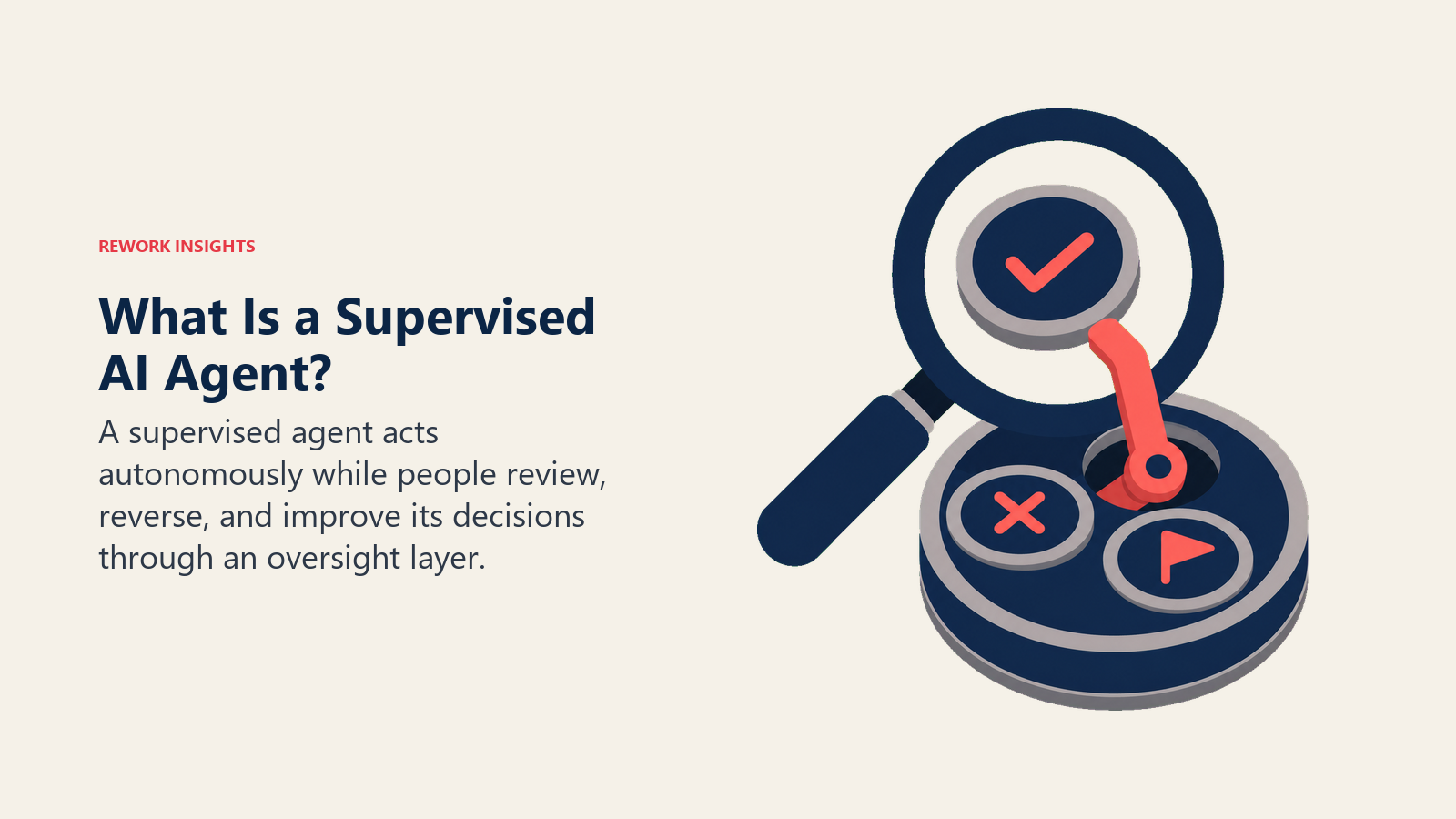 REWORK INSIGHTS

What Is a Supervised AI Agent?

A supervised agent acts autonomously while people review, reverse, and improve its decisions through an oversight layer.